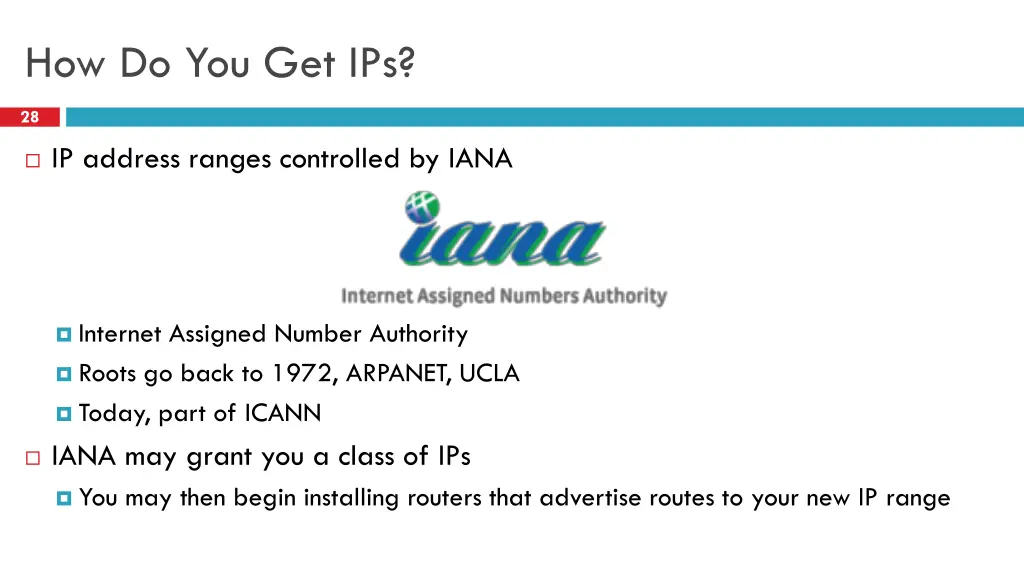 How Do You Get IPs?

28

IP address ranges controlled by IANA

iana

Internet Assigned Numbers Authority

Internet Assigned Number Authority

Roots go back to 1972, ARPANET, UCLA

Today, part of ICANN

IANA may grant you a class of IPs

You may then begin installing routers that advertise routes to your new IP range